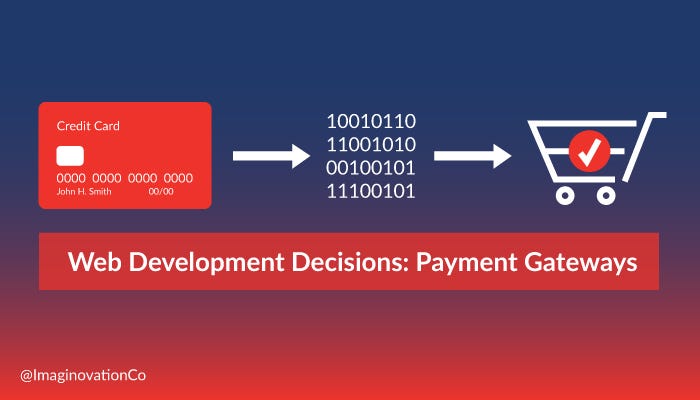 Credit Card
0000 0000 0000 0000
John H. Smith 00/00

10010110
11001010
00100101
11100101

Web Development Decisions: Payment Gateways

@ImaginovationCo